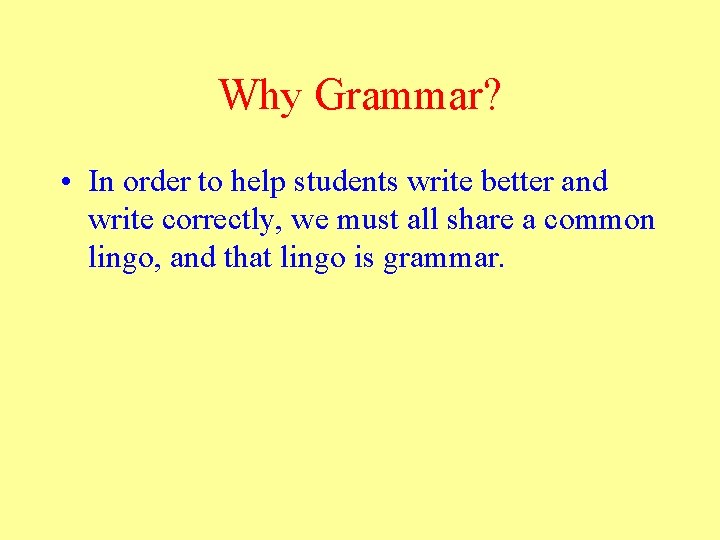 Why Grammar?

• In order to help students write better and write correctly, we must all share a common lingo, and that lingo is grammar.